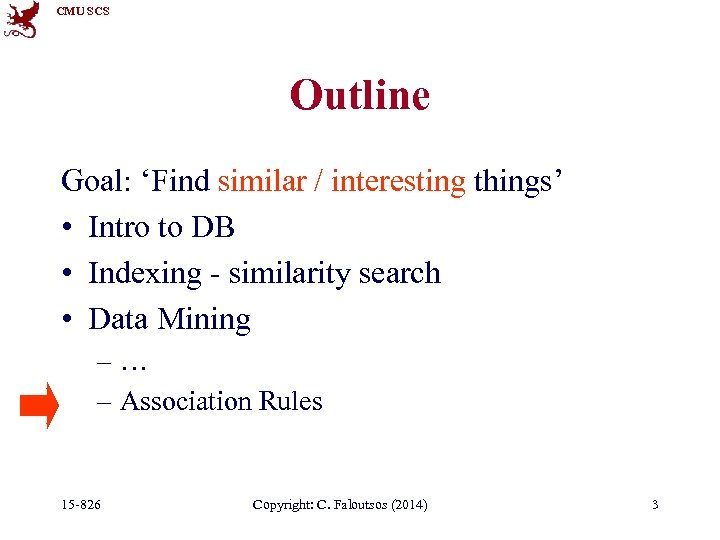 CMU SCS

Outline

Goal: ‘Find similar / interesting things’

• Intro to DB
• Indexing - similarity search
• Data Mining
 – …
 – Association Rules

15-826 Copyright: C. Faloutsos (2014) 3